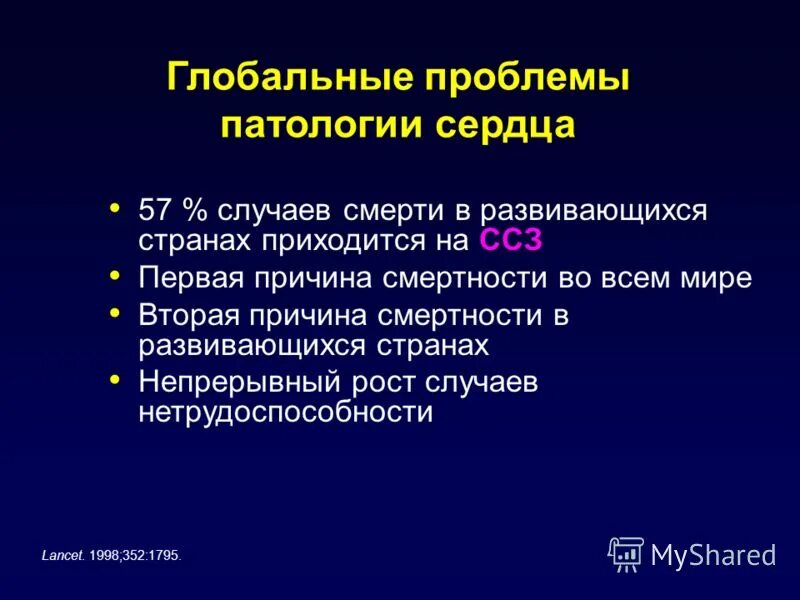 Глобальные проблемы патологии сердца

• 57 % случаев смерти в развивающихся странах приходится на ССЗ
• Первая причина смертности во всем мире
• Вторая причина смертности в развивающихся странах
• Непрерывный рост случаев нетрудоспособности

Lancet. 1998;352:1795.

MyShared